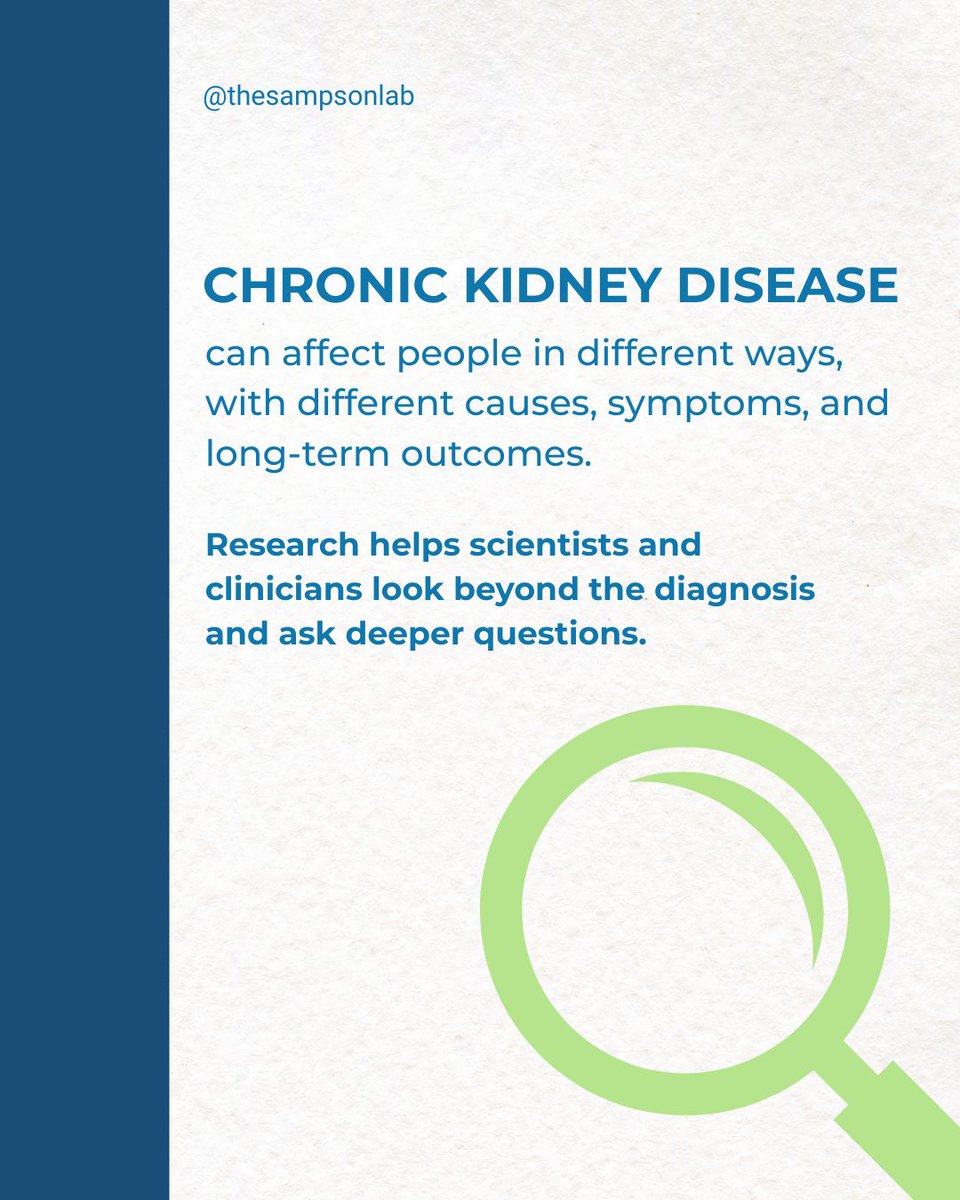 @thesampsonlab

CHRONIC KIDNEY DISEASE

can affect people in different ways, with different causes, symptoms, and long-term outcomes.

Research helps scientists and clinicians look beyond the diagnosis and ask deeper questions.